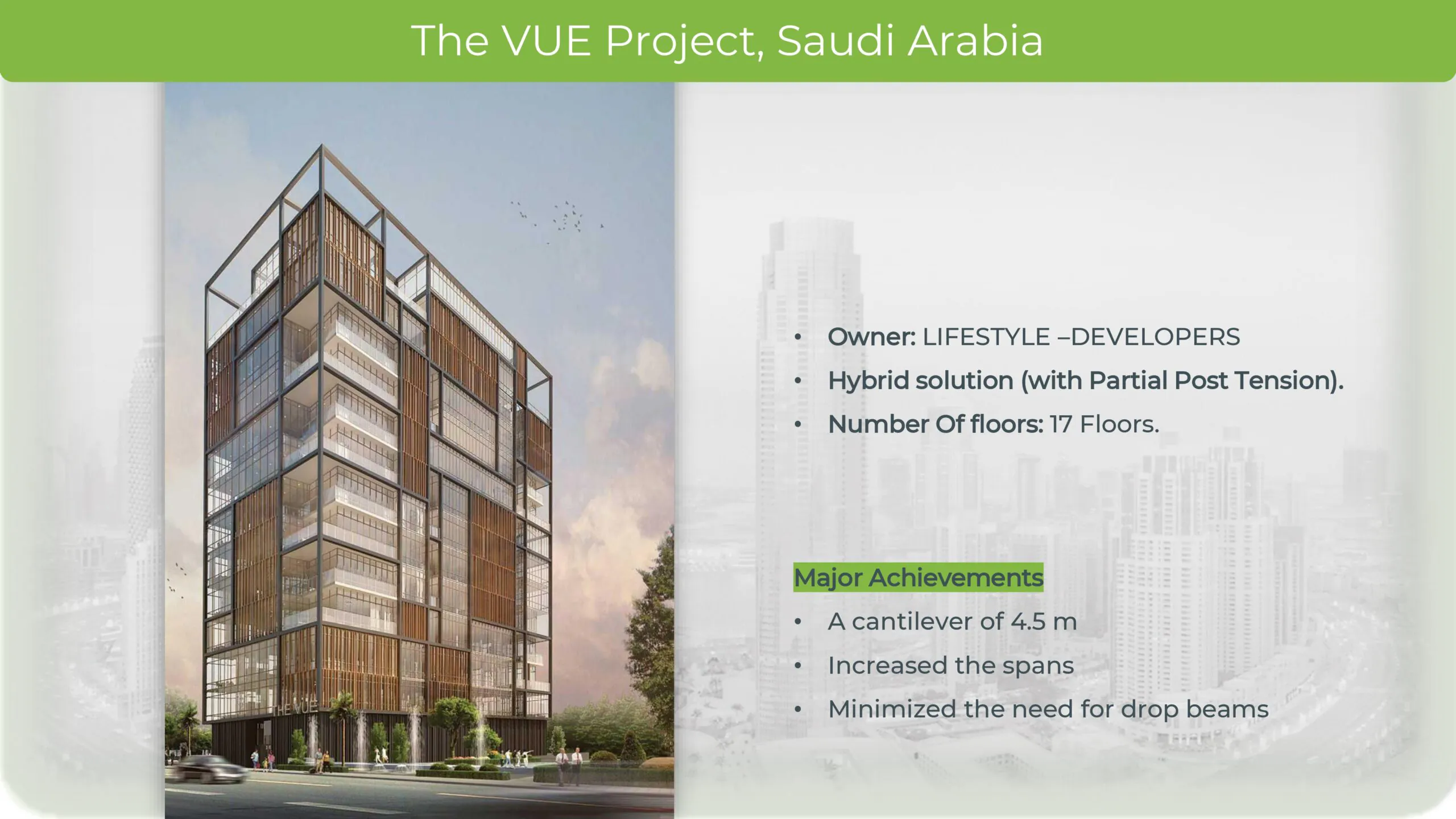 The VUE Project, Saudi Arabia

THE VUE

• Owner: LIFESTYLE –DEVELOPERS
• Hybrid solution (with Partial Post Tension).
• Number Of floors: 17 Floors.

Major Achievements
• A cantilever of 4.5 m
• Increased the spans
• Minimized the need for drop beams